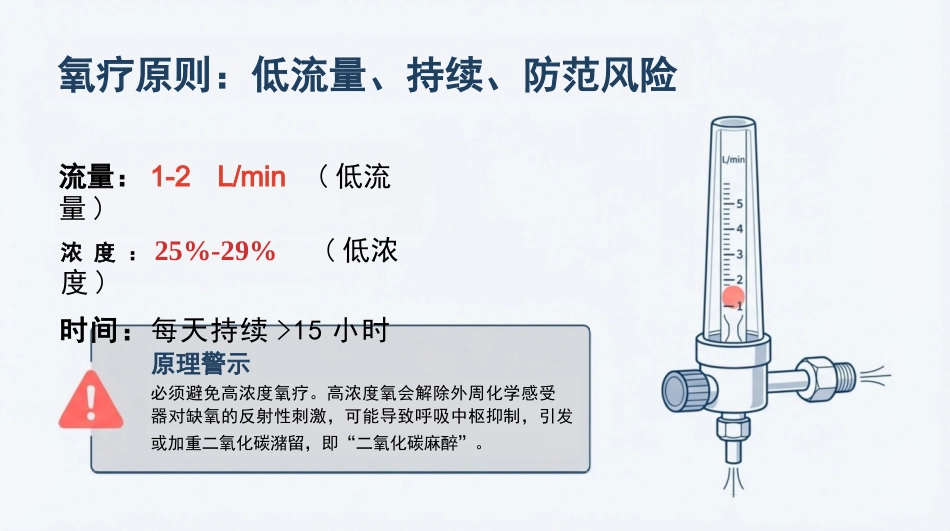 氧疗原则：低流量、持续、防范风险

流量：1-2 L/min （低流量）

浓度：25%-29% （低浓度）

时间：每天持续 >15 小时

原理警示

必须避免高浓度氧疗。高浓度氧会解除外周化学感受器对缺氧的反射性刺激，可能导致呼吸中枢抑制，引发或加重二氧化碳潴留，即“二氧化碳麻醉”。

L/min
5
4
3
2
1